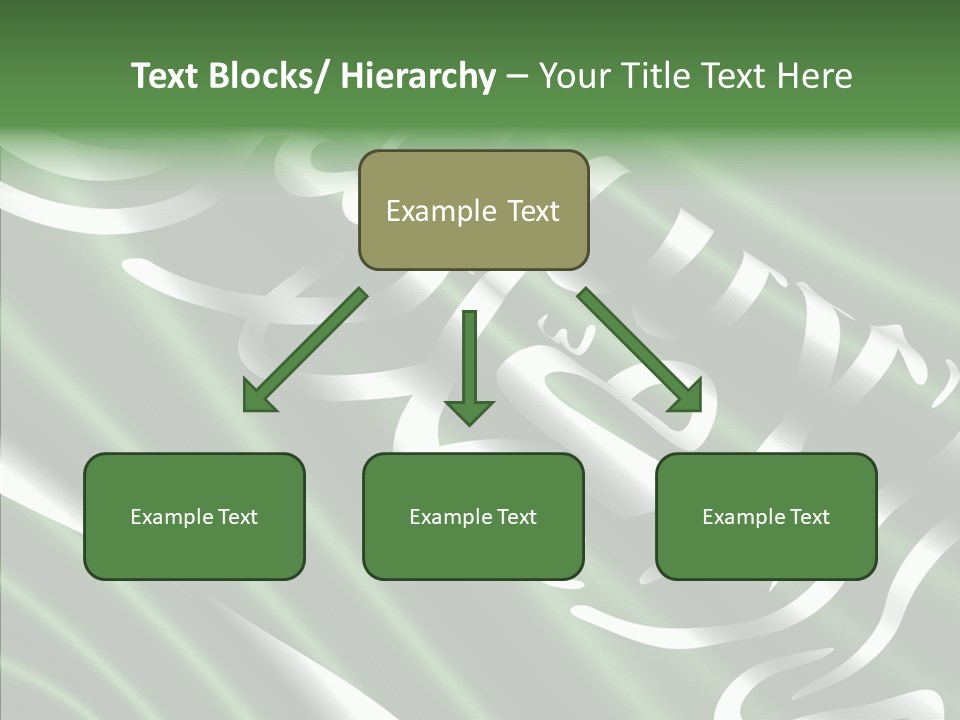 Text Blocks/ Hierarchy – Your Title Text Here

Example Text

Example Text

Example Text

Example Text